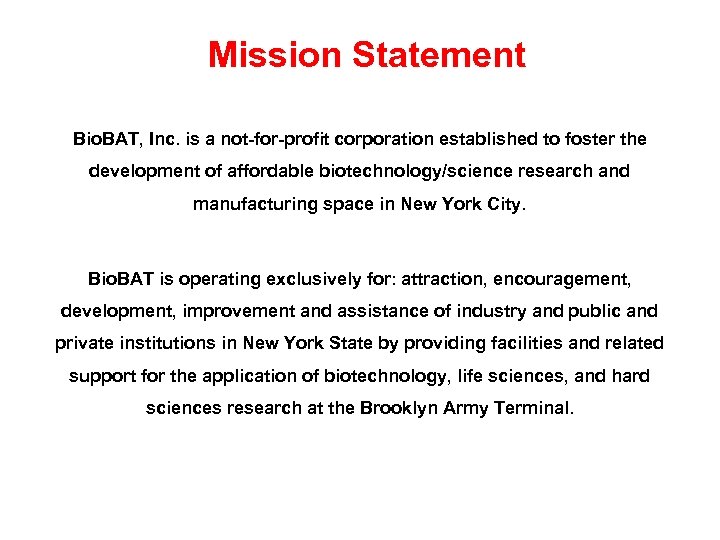 Mission Statement

BioBAT, Inc. is a not-for-profit corporation established to foster the development of affordable biotechnology/science research and manufacturing space in New York City.

BioBAT is operating exclusively for: attraction, encouragement, development, improvement and assistance of industry and public and private institutions in New York State by providing facilities and related support for the application of biotechnology, life sciences, and hard sciences research at the Brooklyn Army Terminal.